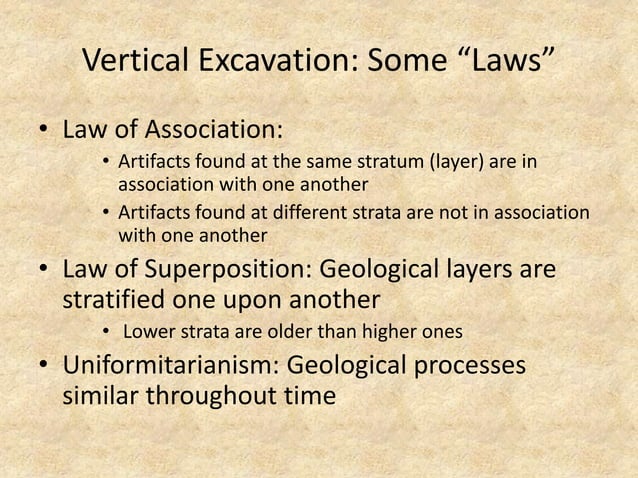 Vertical Excavation: Some “Laws”

• Law of Association:
  • Artifacts found at the same stratum (layer) are in association with one another
  • Artifacts found at different strata are not in association with one another
• Law of Superposition: Geological layers are stratified one upon another
  • Lower strata are older than higher ones
• Uniformitarianism: Geological processes similar throughout time